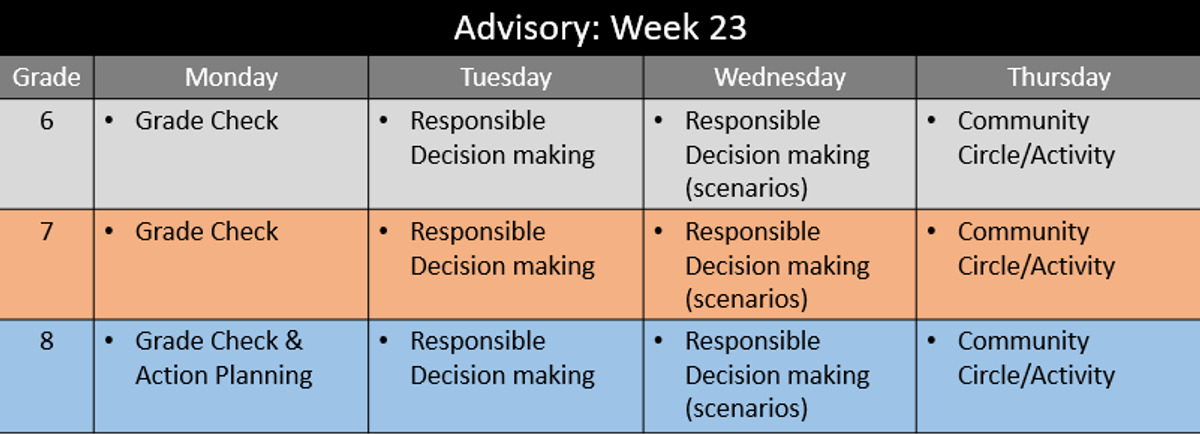 Advisory: Week 23

| Grade | Monday | Tuesday | Wednesday | Thursday |
|---|---|---|---|---|
| 6 | • Grade Check | • Responsible Decision making | • Responsible Decision making (scenarios) | • Community Circle/Activity |
| 7 | • Grade Check | • Responsible Decision making | • Responsible Decision making (scenarios) | • Community Circle/Activity |
| 8 | • Grade Check & Action Planning | • Responsible Decision making | • Responsible Decision making (scenarios) | • Community Circle/Activity |